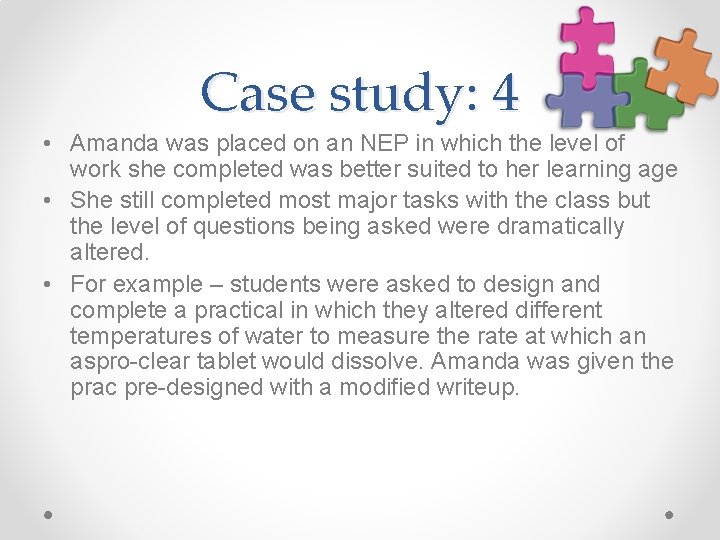 Case study: 4

• Amanda was placed on an NEP in which the level of work she completed was better suited to her learning age
• She still completed most major tasks with the class but the level of questions being asked were dramatically altered.
• For example – students were asked to design and complete a practical in which they altered different temperatures of water to measure the rate at which an aspro-clear tablet would dissolve. Amanda was given the prac pre-designed with a modified writeup.